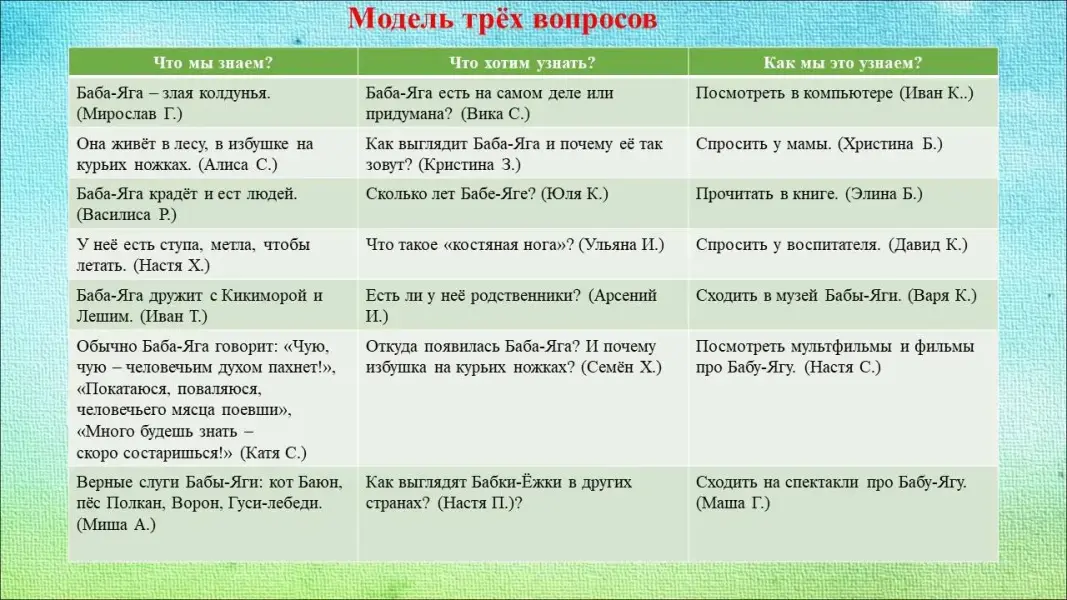 Модель трёх вопросов

| Что мы знаем? | Что хотим узнать? | Как мы это узнаем? |
|---|---|---|
| Баба-Яга – злая колдунья. (Мирослав Г.) | Баба-Яга есть на самом деле или придумана? (Вика С.) | Посмотреть в компьютере (Иван К..) |
| Она живёт в лесу, в избушке на курьих ножках. (Алиса С.) | Как выглядит Баба-Яга и почему её так зовут? (Кристина З.) | Спросить у мамы. (Христина Б.) |
| Баба-Яга крадёт и ест людей. (Василиса Р.) | Сколько лет Бабе-Яге? (Юля К.) | Прочитать в книге. (Элина Б.) |
| У неё есть ступа, метла, чтобы летать. (Настя Х.) | Что такое «костяная нога»? (Ульяна И.) | Спросить у воспитателя. (Давид К.) |
| Баба-Яга дружит с Кикиморой и Лешим. (Иван Т.) | Есть ли у неё родственники? (Арсений И.) | Сходить в музей Бабы-Яги. (Варя К.) |
| Обычно Баба-Яга говорит: «Чую, чую – человечьим духом пахнет!», «Покатаюся, поваляюся, человечьего мясца поевши», «Много будешь знать – скоро состаришься!» (Катя С.) | Откуда появилась Баба-Яга? И почему избушка на курьих ножках? (Семён Х.) | Посмотреть мультфильмы и фильмы про Бабу-Ягу. (Настя С.) |
| Верные слуги Бабы-Яги: кот Баюн, пёс Полкан, Ворон, Гуси-лебеди. (Миша А.) | Как выглядят Бабки-Ёжки в других странах? (Настя П.)? | Сходить на спектакли про Бабу-Ягу. (Маша Г.) |